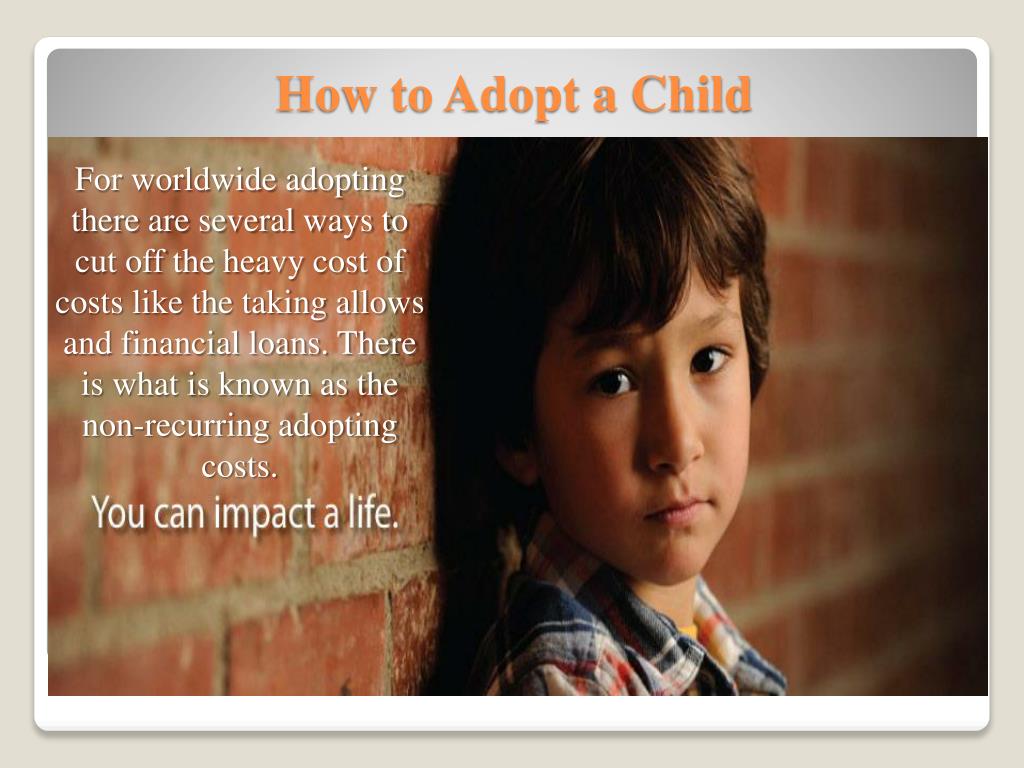 How to Adopt a Child

For worldwide adopting there are several ways to cut off the heavy cost of costs like the taking allows and financial loans. There is what is known as the non-recurring adopting costs.

You can impact a life.